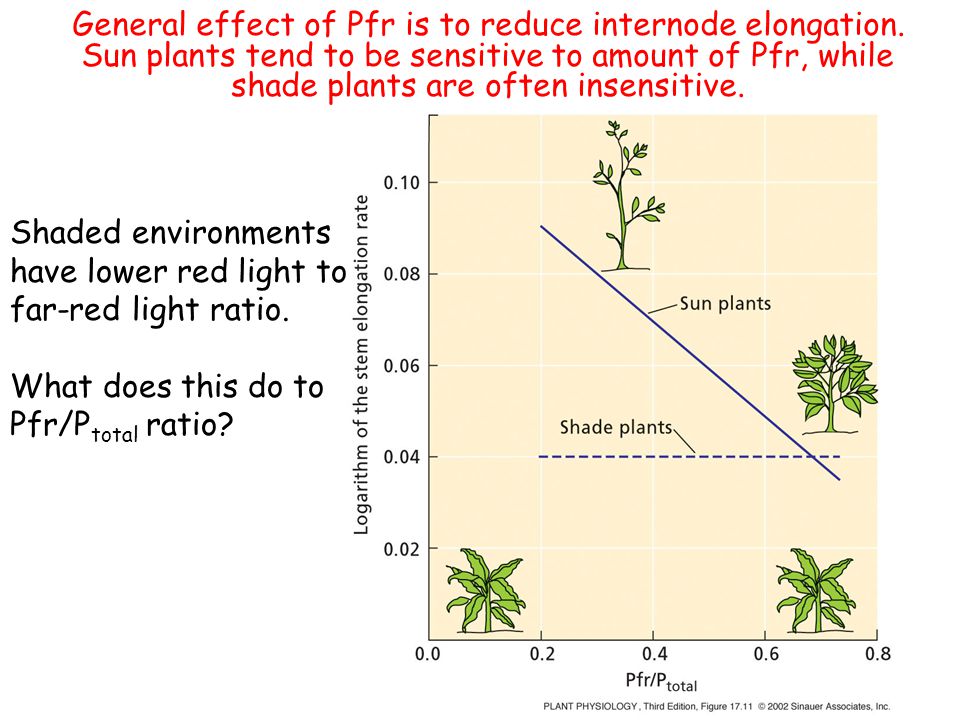 General effect of Pfr is to reduce internode elongation. Sun plants tend to be sensitive to amount of Pfr, while shade plants are often insensitive.

Shaded environments have lower red light to far-red light ratio.

What does this do to Pfr/P$_{total}$ ratio?

Logarithm of the stem elongation rate

0.10
0.08
0.06
0.04
0.02

Sun plants

Shade plants

0.0
0.2
0.4
0.6
0.8

Pfr/P$_{total}$

PLANT PHYSIOLOGY, Third Edition, Figure 17.11 © 2002 Sinauer Associates, Inc.